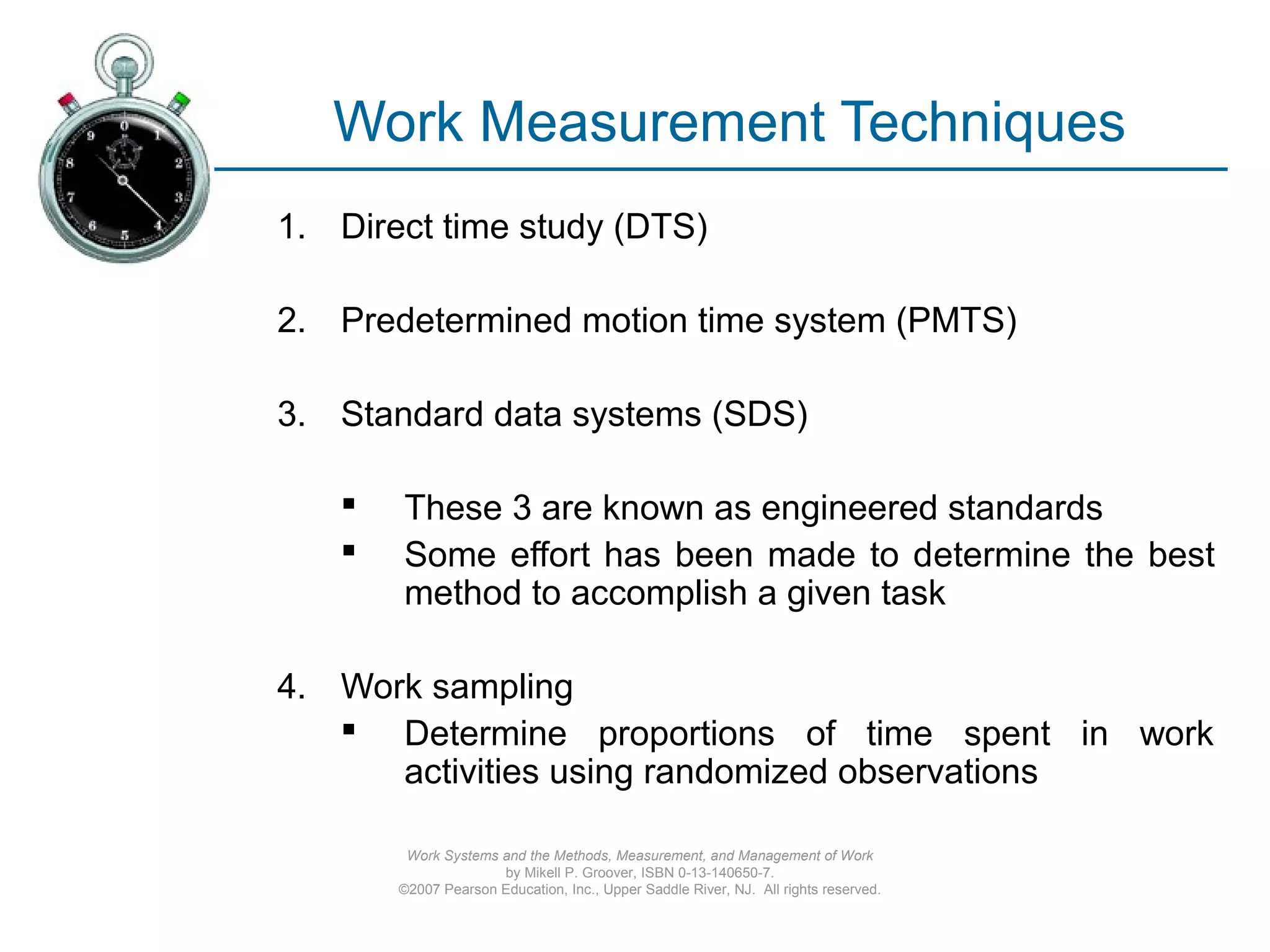 Work Measurement Techniques

1. Direct time study (DTS)

2. Predetermined motion time system (PMTS)

3. Standard data systems (SDS)

▪ These 3 are known as engineered standards
▪ Some effort has been made to determine the best method to accomplish a given task

4. Work sampling
▪ Determine proportions of time spent in work activities using randomized observations

Work Systems and the Methods, Measurement, and Management of Work
by Mikell P. Groover, ISBN 0-13-140650-7.
©2007 Pearson Education, Inc., Upper Saddle River, NJ. All rights reserved.